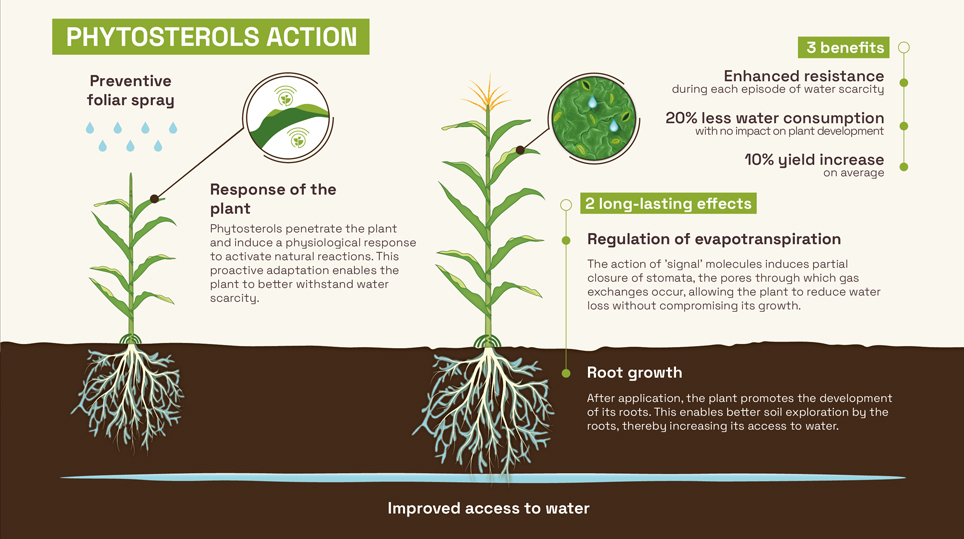 PHYTOSTEROLS ACTION

Preventive foliar spray

Response of the plant

Phytosterols penetrate the plant and induce a physiological response to activate natural reactions. This proactive adaptation enables the plant to better withstand water scarcity.

3 benefits

Enhanced resistance
during each episode of water scarcity

20% less water consumption
with no impact on plant development

10% yield increase
on average

2 long-lasting effects

Regulation of evapotranspiration

The action of 'signal' molecules induces partial closure of stomata, the pores through which gas exchanges occur, allowing the plant to reduce water loss without compromising its growth.

Root growth

After application, the plant promotes the development of its roots. This enables better soil exploration by the roots, thereby increasing its access to water.

Improved access to water